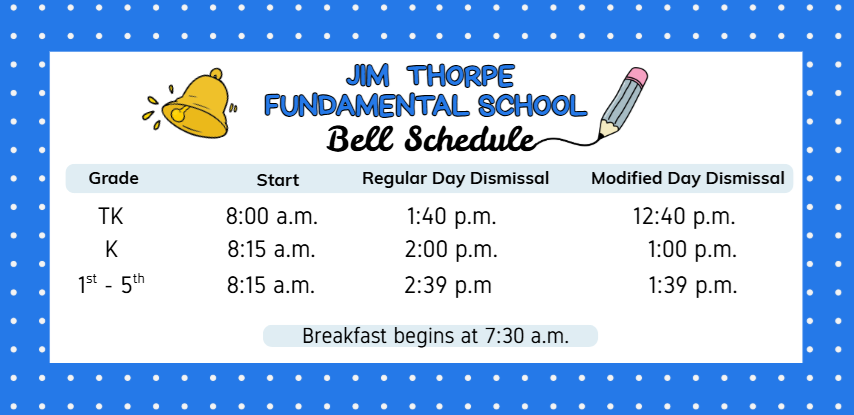 JIM THORPE FUNDAMENTAL SCHOOL
Bell Schedule

| Grade | Start | Regular Day Dismissal | Modified Day Dismissal |
|---|---|---|---|
| TK | 8:00 a.m. | 1:40 p.m. | 12:40 p.m. |
| K | 8:15 a.m. | 2:00 p.m. | 1:00 p.m. |
| 1$^{st}$ - 5$^{th}$ | 8:15 a.m. | 2:39 p.m | 1:39 p.m. |

Breakfast begins at 7:30 a.m.